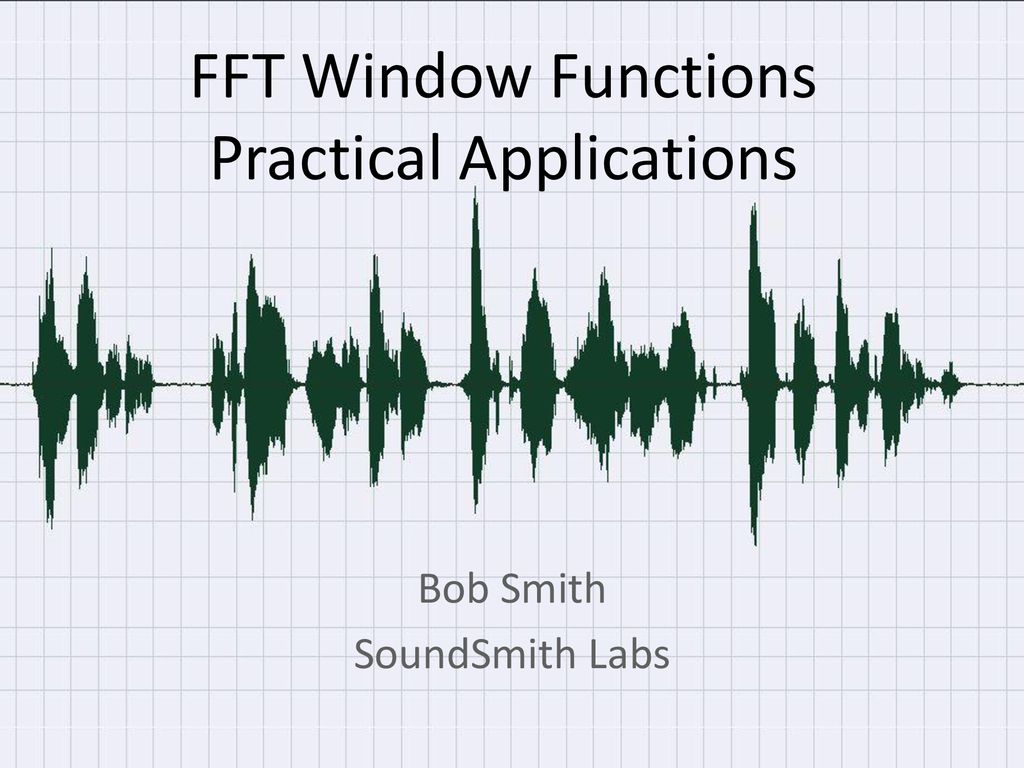 FFT Window Functions
Practical Applications

Bob Smith
SoundSmith Labs